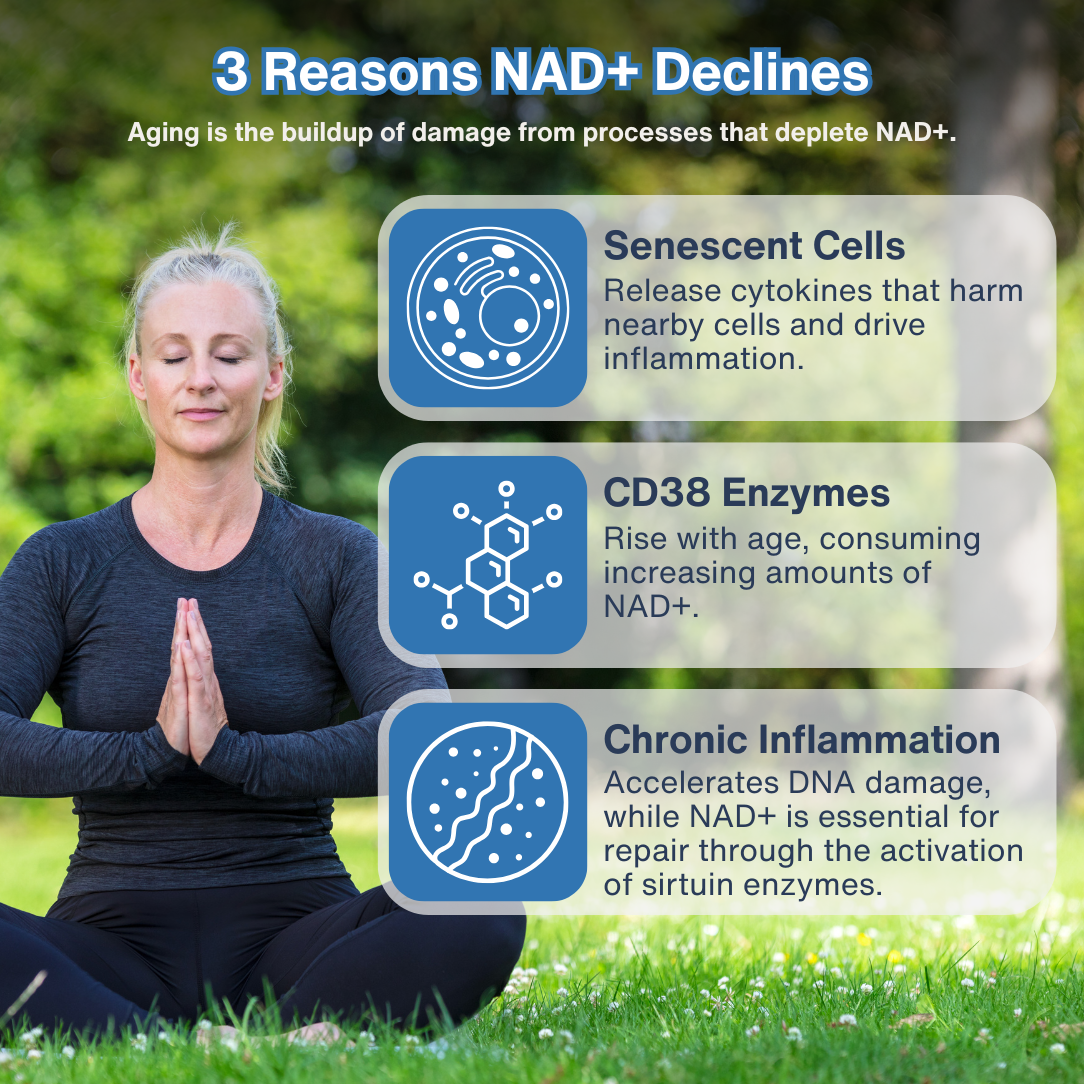 3 Reasons NAD+ Declines

Aging is the buildup of damage from processes that deplete NAD+.

Senescent Cells
Release cytokines that harm nearby cells and drive inflammation.

CD38 Enzymes
Rise with age, consuming increasing amounts of NAD+.

Chronic Inflammation
Accelerates DNA damage, while NAD+ is essential for repair through the activation of sirtuin enzymes.